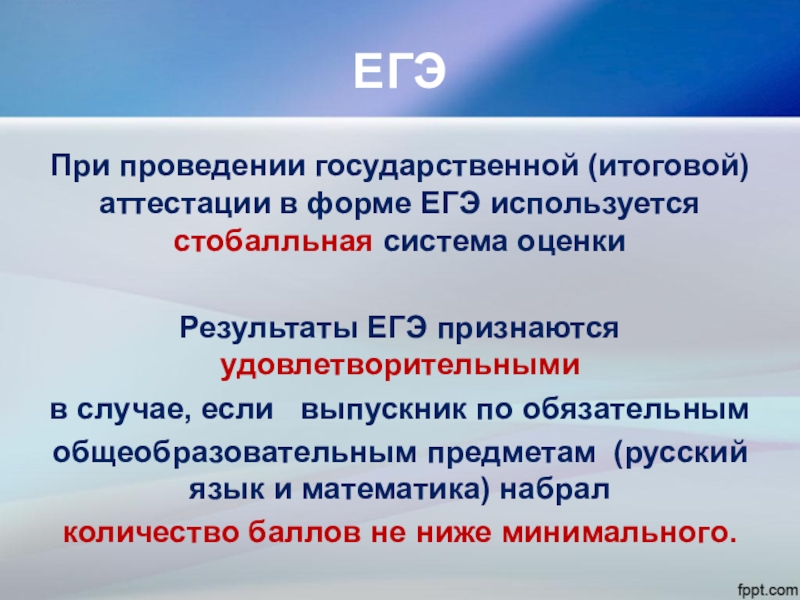 ЕГЭ

При проведении государственной (итоговой) аттестации в форме ЕГЭ используется стобалльная система оценки

Результаты ЕГЭ признаются удовлетворительными
в случае, если выпускник по обязательным общеобразовательным предметам (русский язык и математика) набрал
количество баллов не ниже минимального.

fppt.com